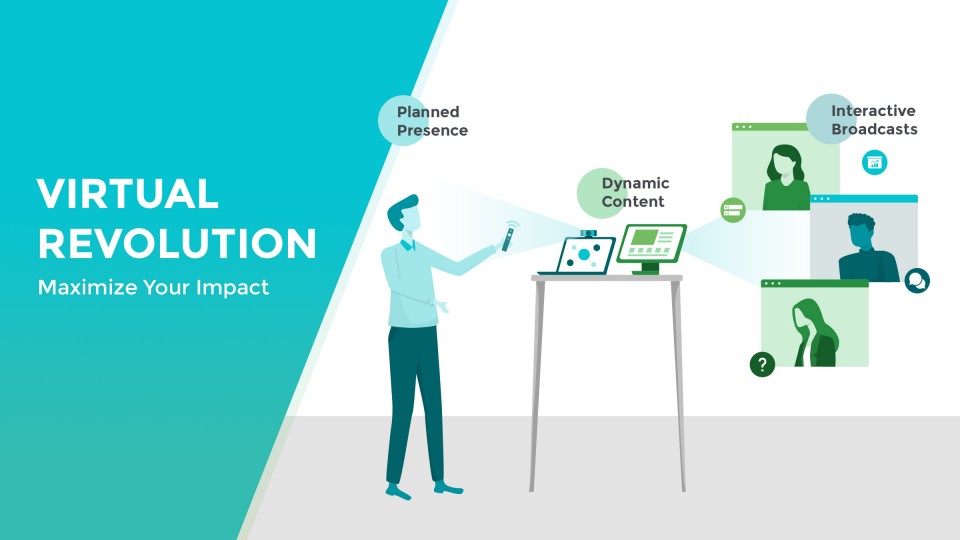 VIRTUAL REVOLUTION
Maximize Your Impact

Planned Presence

Dynamic Content

Interactive Broadcasts

?